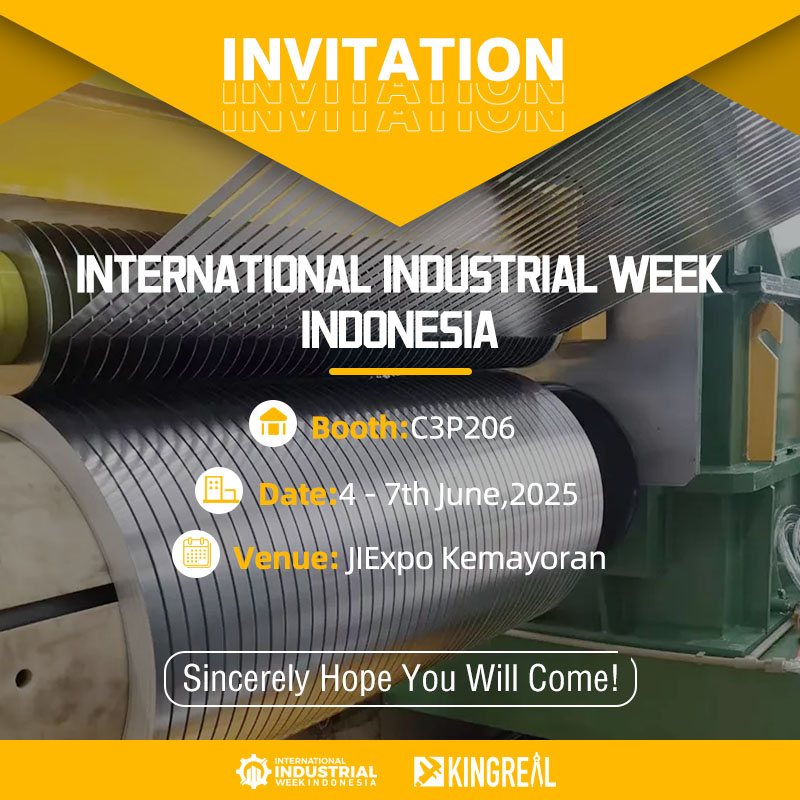 INVITATION
INVITATION

INTERNATIONAL INDUSTRIAL WEEK INDONESIA

Booth:C3P206

Date:4 - 7th June,2025

Venue: JIExpo Kemayoran

Sincerely Hope You Will Come!

INTERNATIONAL INDUSTRIAL WEEK INDONESIA

KINGREAL